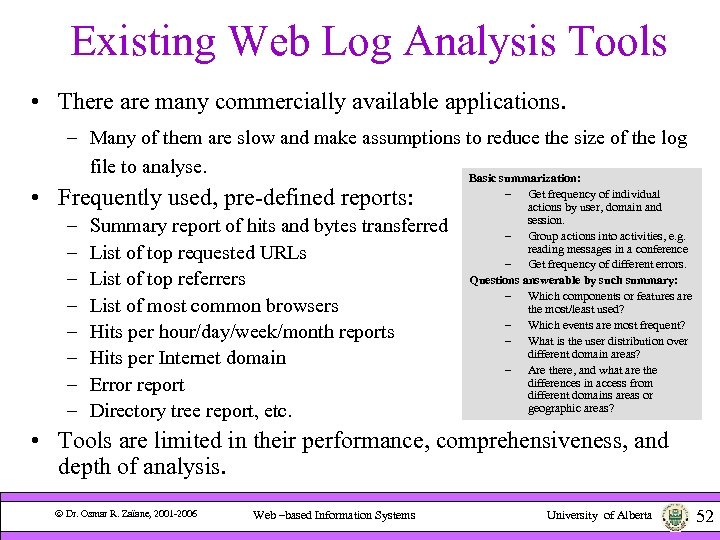 Existing Web Log Analysis Tools

• There are many commercially available applications.
– Many of them are slow and make assumptions to reduce the size of the log file to analyse.

• Frequently used, pre-defined reports:
– Summary report of hits and bytes transferred
– List of top requested URLs
– List of top referrers
– List of most common browsers
– Hits per hour/day/week/month reports
– Hits per Internet domain
– Error report
– Directory tree report, etc.

• Tools are limited in their performance, comprehensiveness, and depth of analysis.

Basic summarization:
– Get frequency of individual actions by user, domain and session.
– Group actions into activities, e.g. reading messages in a conference
– Get frequency of different errors.
Questions answerable by such summary:
– Which components or features are the most/least used?
– Which events are most frequent?
– What is the user distribution over different domain areas?
– Are there, and what are the differences in access from different domains areas or geographic areas?

© Dr. Osmar R. Zaïane, 2001-2006 Web –based Information Systems University of Alberta 52